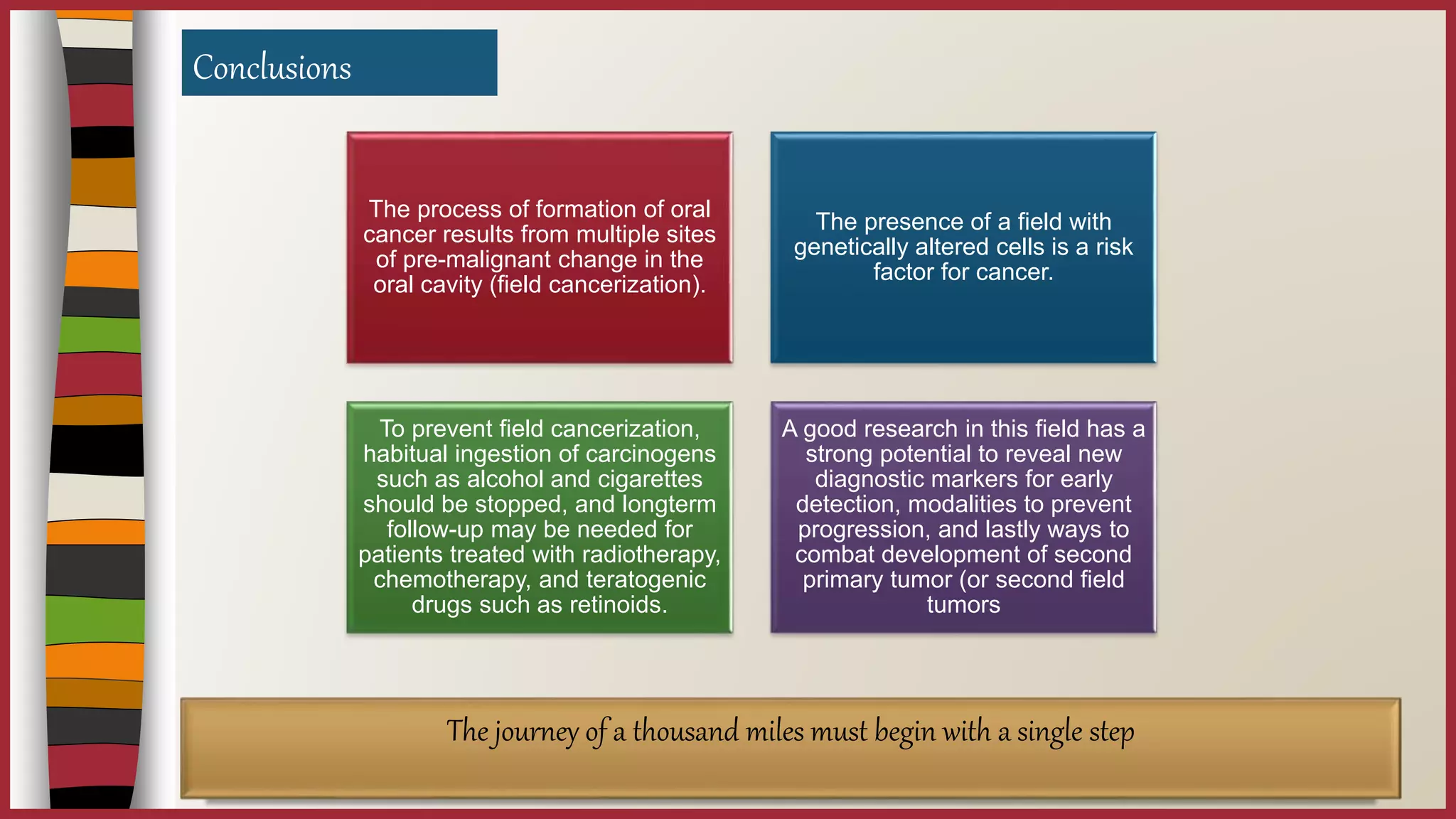 Conclusions

The process of formation of oral cancer results from multiple sites of pre-malignant change in the oral cavity (field cancerization).

The presence of a field with genetically altered cells is a risk factor for cancer.

To prevent field cancerization, habitual ingestion of carcinogens such as alcohol and cigarettes should be stopped, and longterm follow-up may be needed for patients treated with radiotherapy, chemotherapy, and teratogenic drugs such as retinoids.

A good research in this field has a strong potential to reveal new diagnostic markers for early detection, modalities to prevent progression, and lastly ways to combat development of second primary tumor (or second field tumors

The journey of a thousand miles must begin with a single step